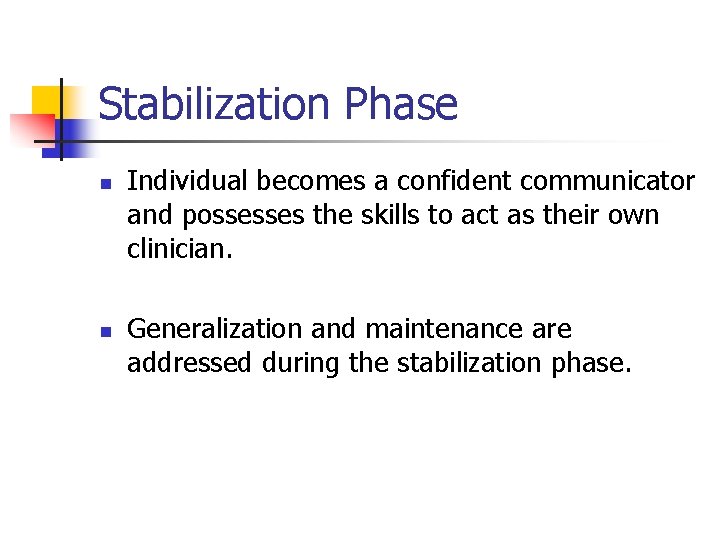 Stabilization Phase

- Individual becomes a confident communicator and possesses the skills to act as their own clinician.

- Generalization and maintenance are addressed during the stabilization phase.